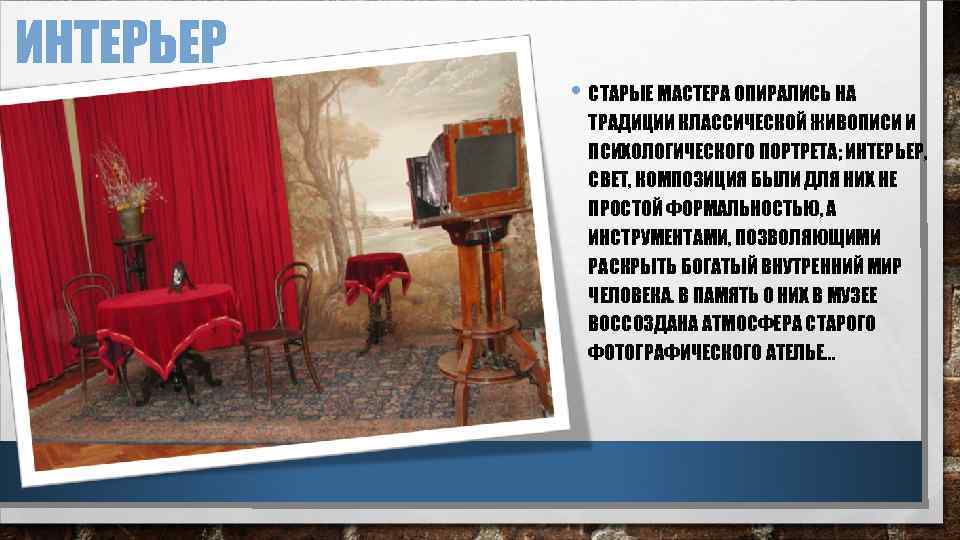 ИНТЕРЬЕР

• СТАРЫЕ МАСТЕРА ОПИРАЛИСЬ НА ТРАДИЦИИ КЛАССИЧЕСКОЙ ЖИВОПИСИ И ПСИХОЛОГИЧЕСКОГО ПОРТРЕТА; ИНТЕРЬЕР, СВЕТ, КОМПОЗИЦИЯ БЫЛИ ДЛЯ НИХ НЕ ПРОСТОЙ ФОРМАЛЬНОСТЬЮ, А ИНСТРУМЕНТАМИ, ПОЗВОЛЯЮЩИМИ РАСКРЫТЬ БОГАТЫЙ ВНУТРЕННИЙ МИР ЧЕЛОВЕКА. В ПАМЯТЬ О НИХ В МУЗЕЕ ВОССОЗДАНА АТМОСФЕРА СТАРОГО ФОТОГРАФИЧЕСКОГО АТЕЛЬЕ...